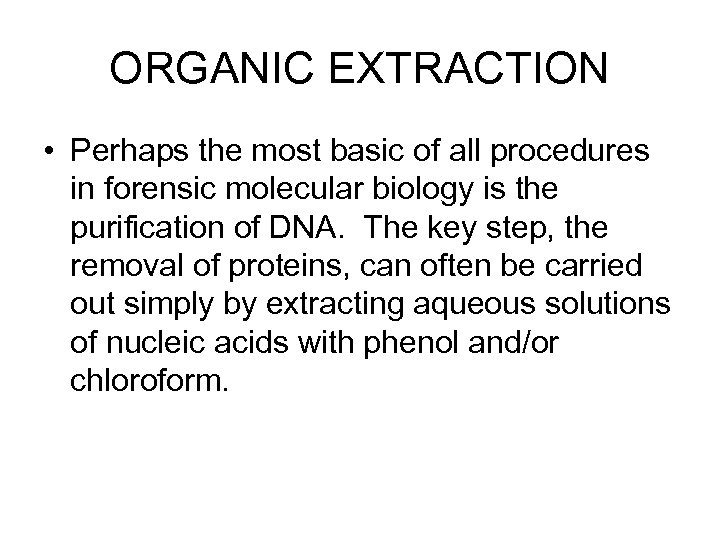 ORGANIC EXTRACTION

• Perhaps the most basic of all procedures in forensic molecular biology is the purification of DNA. The key step, the removal of proteins, can often be carried out simply by extracting aqueous solutions of nucleic acids with phenol and/or chloroform.